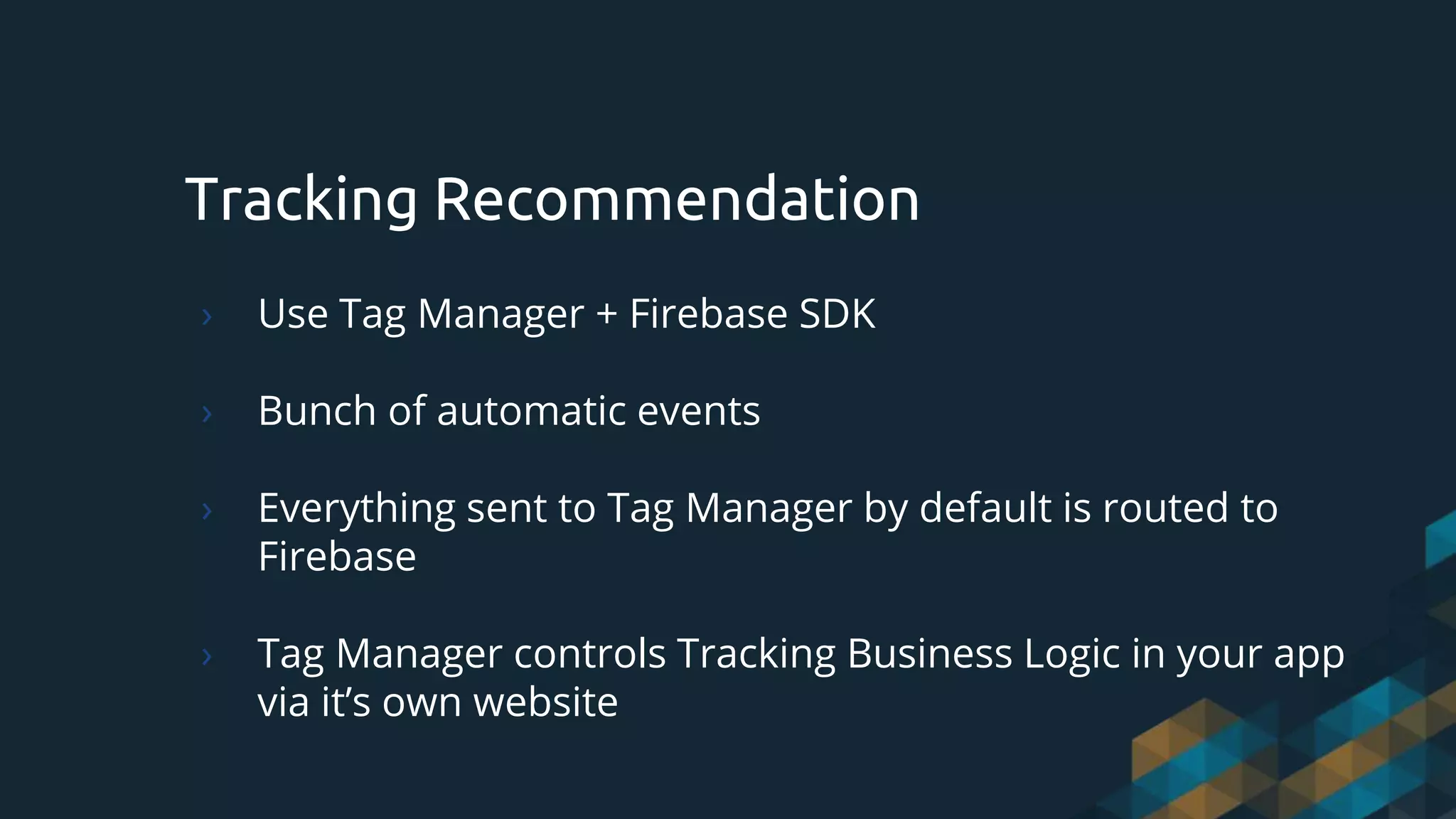 Tracking Recommendation

› Use Tag Manager + Firebase SDK

› Bunch of automatic events

› Everything sent to Tag Manager by default is routed to Firebase

› Tag Manager controls Tracking Business Logic in your app via it’s own website